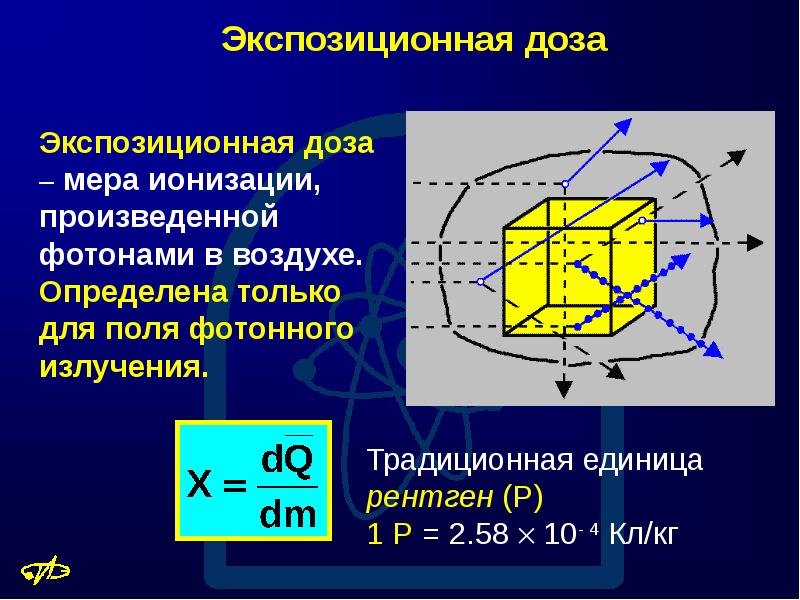 Экспозиционная доза

Экспозиционная доза – мера ионизации, произведенной фотонами в воздухе. Определена только для поля фотонного излучения.

$X = \frac{d\overline{Q}}{dm}$

Традиционная единица рентген (Р)
1 Р = $2.58 \times 10^{-4}$ Кл/кг